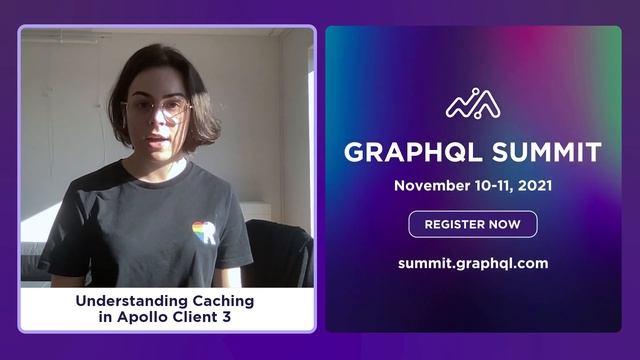 R

Understanding Caching in Apollo Client 3

GRAPHQL SUMMIT

November 10-11, 2021

REGISTER NOW

summit.graphql.com